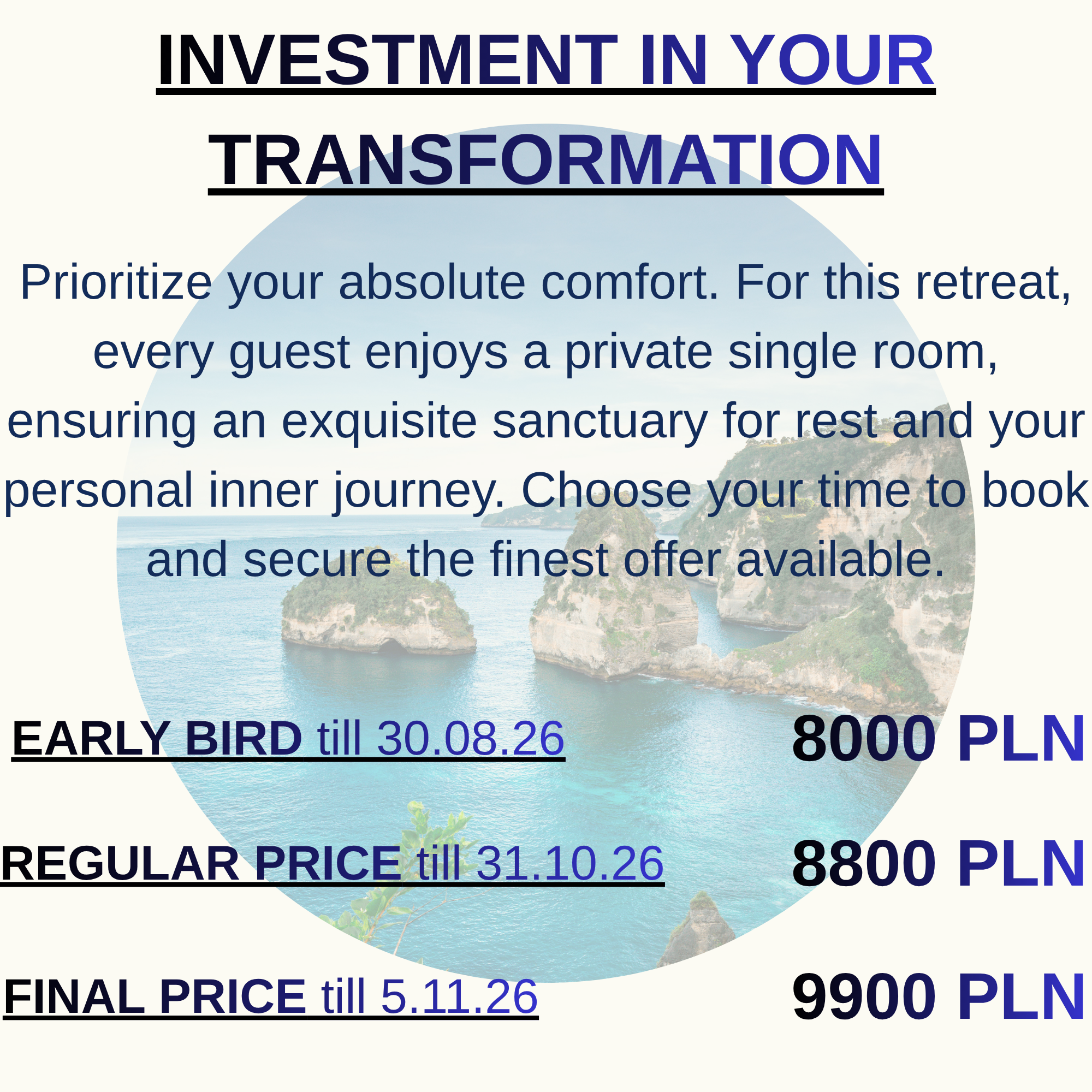 INVESTMENT IN YOUR TRANSFORMATION

Prioritize your absolute comfort. For this retreat, every guest enjoys a private single room, ensuring an exquisite sanctuary for rest and your personal inner journey. Choose your time to book and secure the finest offer available.

EARLY BIRD till 30.08.26 8000 PLN

REGULAR PRICE till 31.10.26 8800 PLN

FINAL PRICE till 5.11.26 9900 PLN